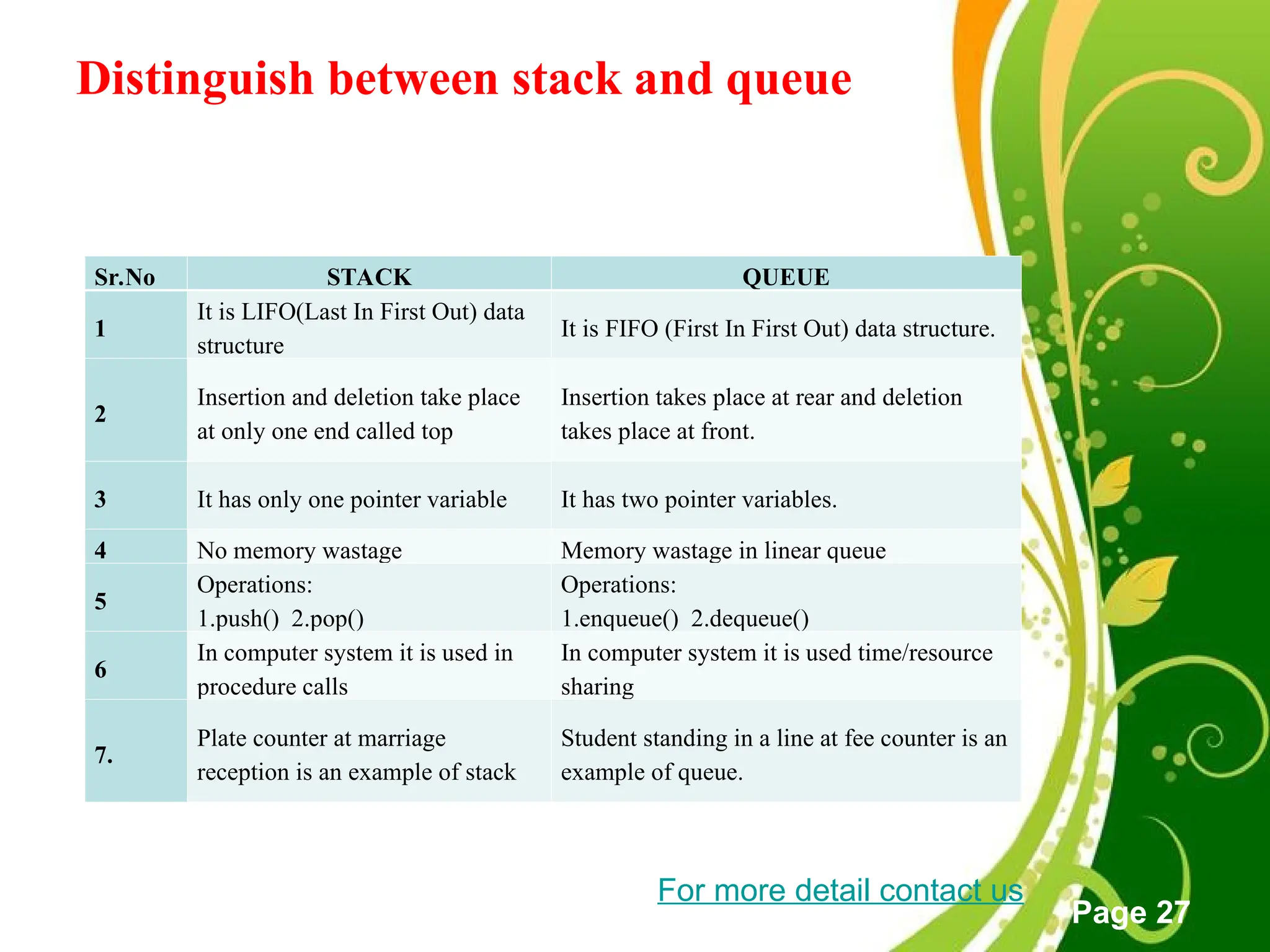 Distinguish between stack and queue

| Sr.No | STACK | QUEUE |
|---|---|---|
| 1 | It is LIFO(Last In First Out) data structure | It is FIFO (First In First Out) data structure. |
| 2 | Insertion and deletion take place at only one end called top | Insertion takes place at rear and deletion takes place at front. |
| 3 | It has only one pointer variable | It has two pointer variables. |
| 4 | No memory wastage | Memory wastage in linear queue |
| 5 | Operations: 1.push() 2.pop() | Operations: 1.enqueue() 2.dequeue() |
| 6 | In computer system it is used in procedure calls | In computer system it is used time/resource sharing |
| 7. | Plate counter at marriage reception is an example of stack | Student standing in a line at fee counter is an example of queue. |

For more detail contact us

Page 27